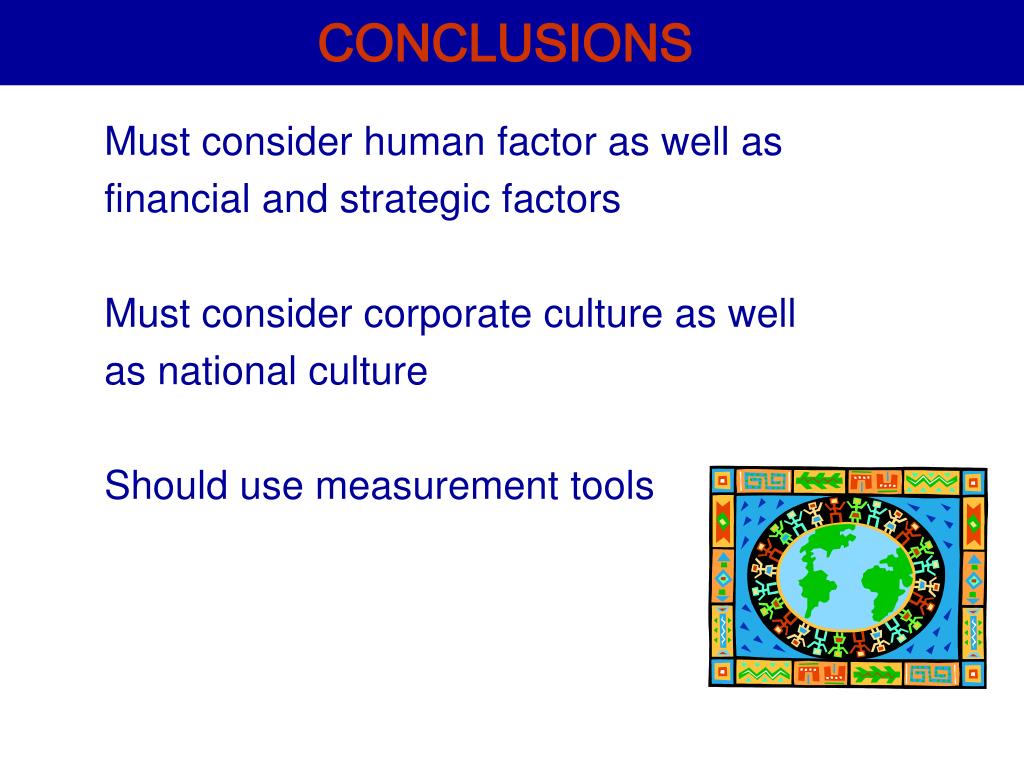 CONCLUSIONS

Must consider human factor as well as financial and strategic factors

Must consider corporate culture as well as national culture

Should use measurement tools